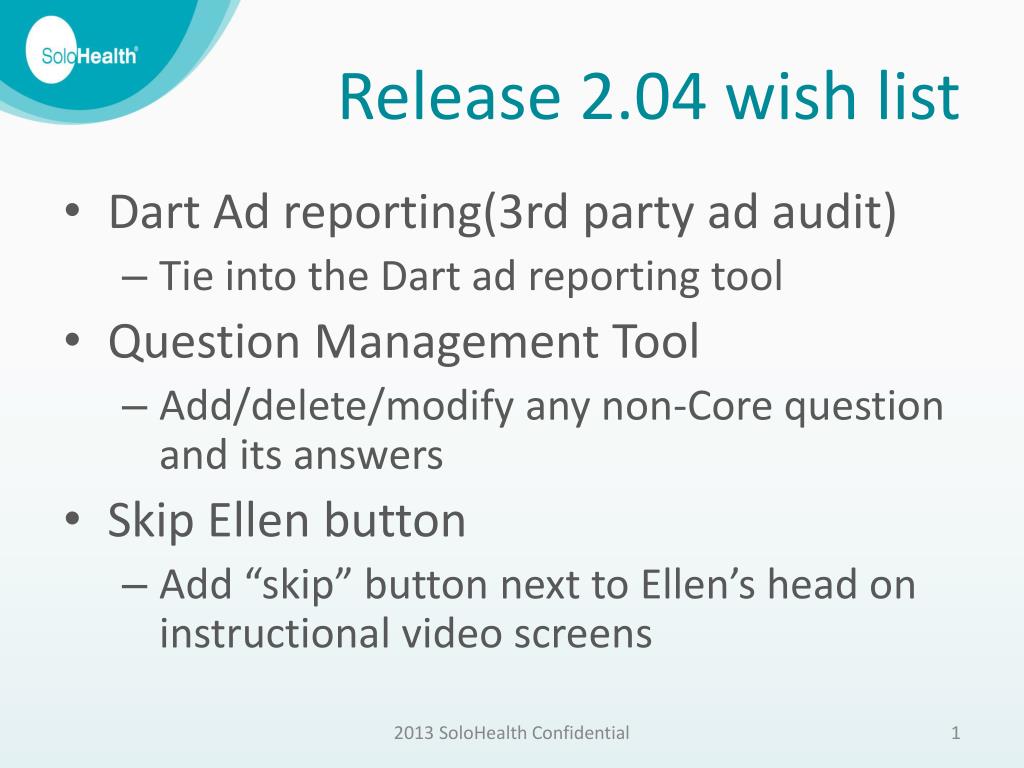 SoloHealth®

Release 2.04 wish list

• Dart Ad reporting(3rd party ad audit)
– Tie into the Dart ad reporting tool
• Question Management Tool
– Add/delete/modify any non-Core question and its answers
• Skip Ellen button
– Add “skip” button next to Ellen’s head on instructional video screens

2013 SoloHealth Confidential

1